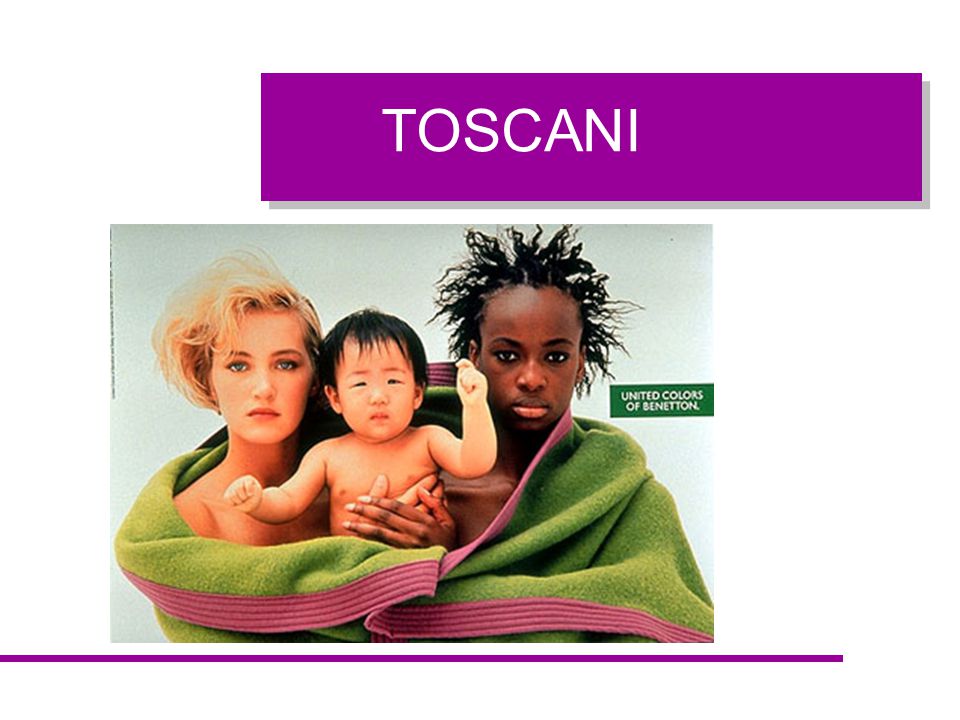 TOSCANI

UNITED COLORS OF BENETTON.